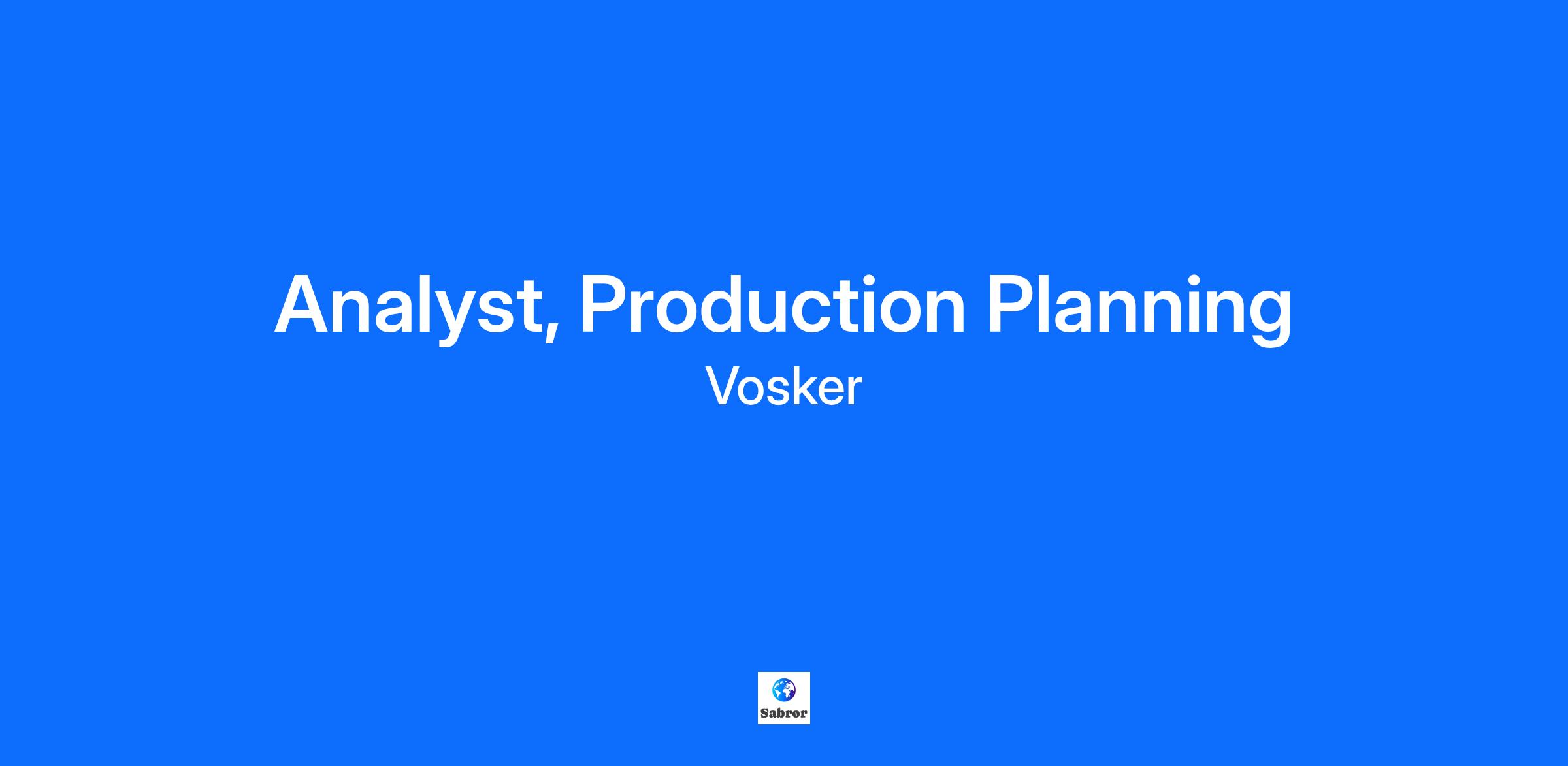 Analyst, Production Planning
Vosker

Sabror